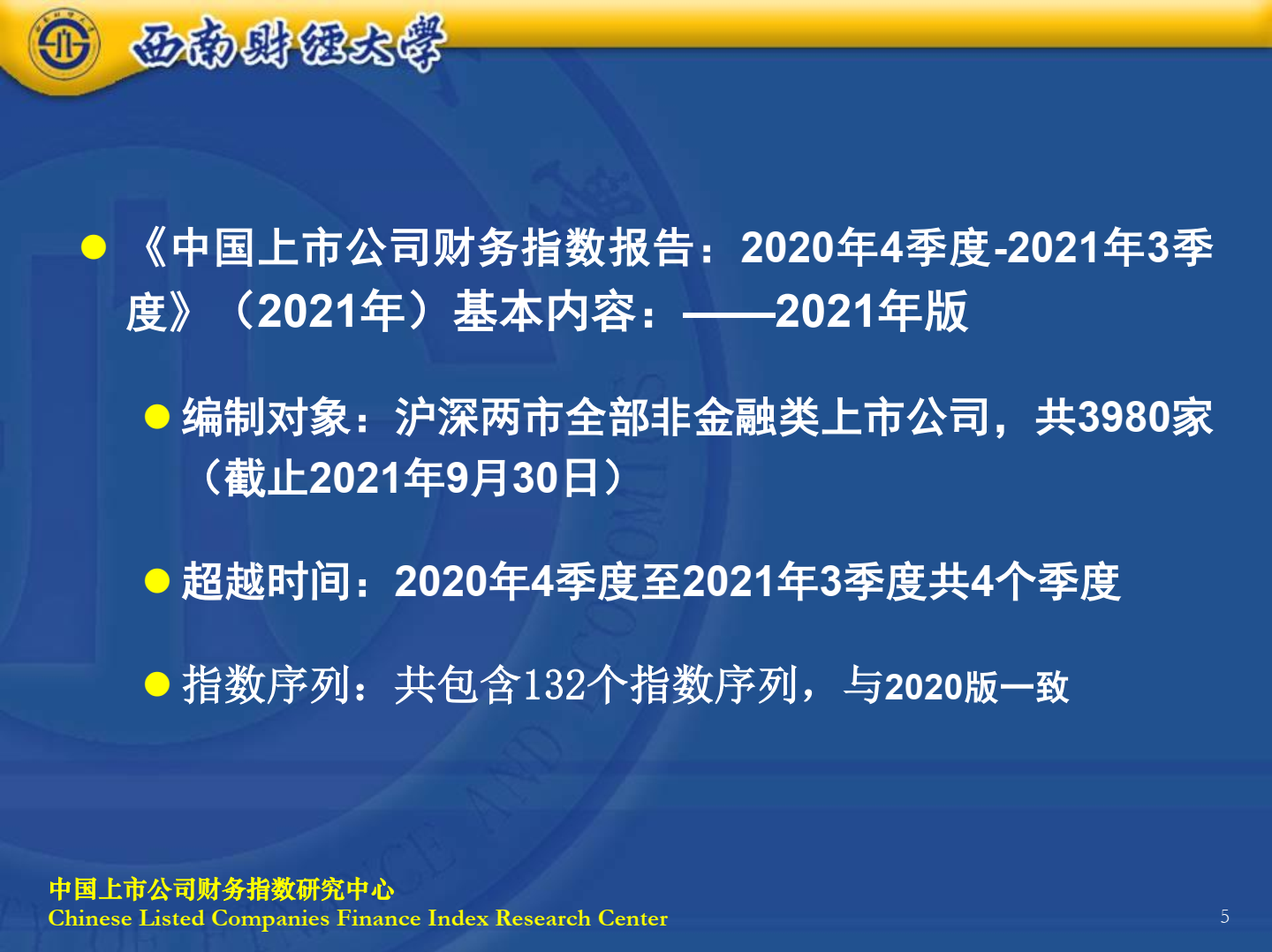 西南财经大学

《中国上市公司财务指数报告：2020年4季度-2021年3季度》（2021年）基本内容：——2021年版

编制对象：沪深两市全部非金融类上市公司，共3980家（截止2021年9月30日）

超越时间：2020年4季度至2021年3季度共4个季度

指数序列：共包含132个指数序列，与2020版一致

中国上市公司财务指数研究中心
Chinese Listed Companies Finance Index Research Center

5